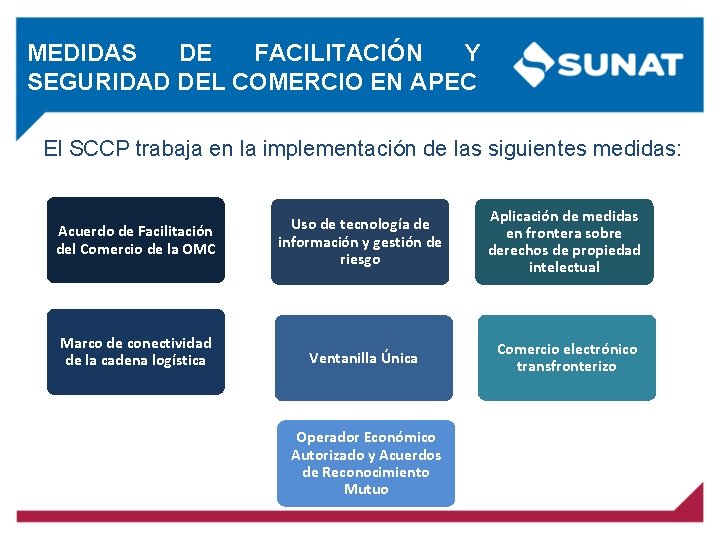 MEDIDAS DE FACILITACIÓN Y SEGURIDAD DEL COMERCIO EN APEC

SUNAT

El SCCP trabaja en la implementación de las siguientes medidas:

Acuerdo de Facilitación del Comercio de la OMC

Uso de tecnología de información y gestión de riesgo

Aplicación de medidas en frontera sobre derechos de propiedad intelectual

Marco de conectividad de la cadena logística

Ventanilla Única

Comercio electrónico transfronterizo

Operador Económico Autorizado y Acuerdos de Reconocimiento Mutuo